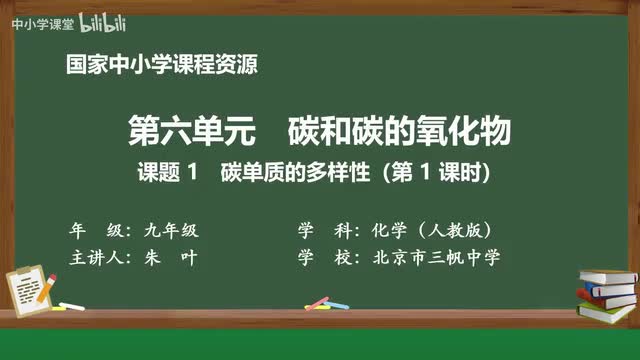 中小学课堂 bilibili

国家中小学课程资源

第六单元　碳和碳的氧化物

课题 1　碳单质的多样性（第 1 课时）

年　级：九年级
主讲人：朱　叶

学　科：化学（人教版）
学　校：北京市三帆中学